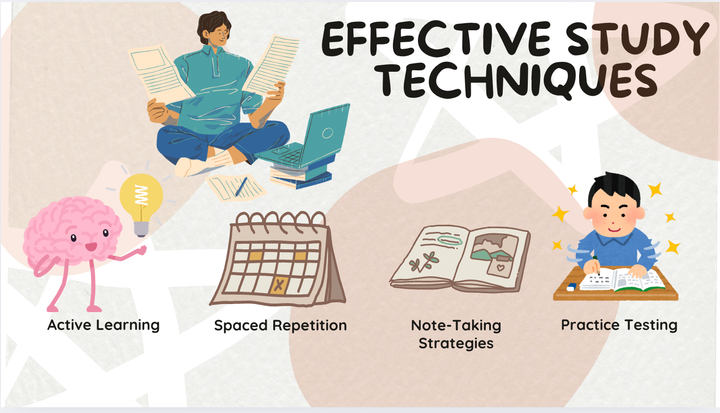 EFFECTIVE STUDY TECHNIQUES

Active Learning

Spaced Repetition

Note-Taking Strategies

Practice Testing